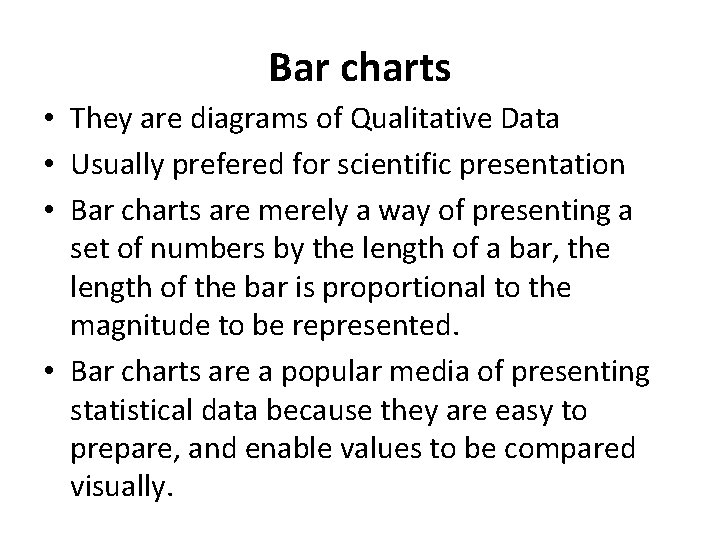 Bar charts

• They are diagrams of Qualitative Data
• Usually prefered for scientific presentation
• Bar charts are merely a way of presenting a set of numbers by the length of a bar, the length of the bar is proportional to the magnitude to be represented.
• Bar charts are a popular media of presenting statistical data because they are easy to prepare, and enable values to be compared visually.